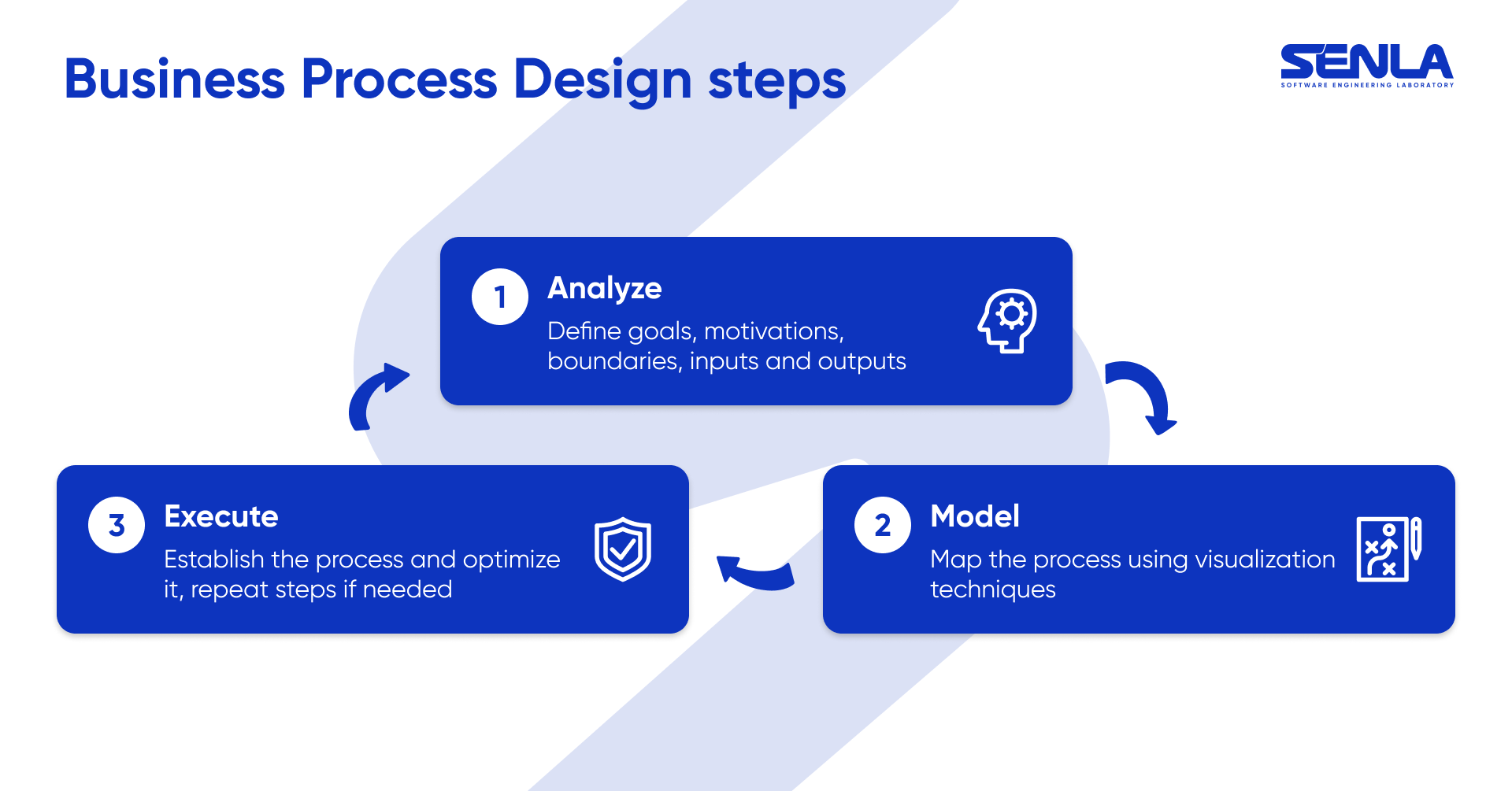 Business Process Design steps

SENLA
SOFTWARE ENGINEERING LABORATORY

1 Analyze
Define goals, motivations, boundaries, inputs and outputs

2 Model
Map the process using visualization techniques

3 Execute
Establish the process and optimize it, repeat steps if needed